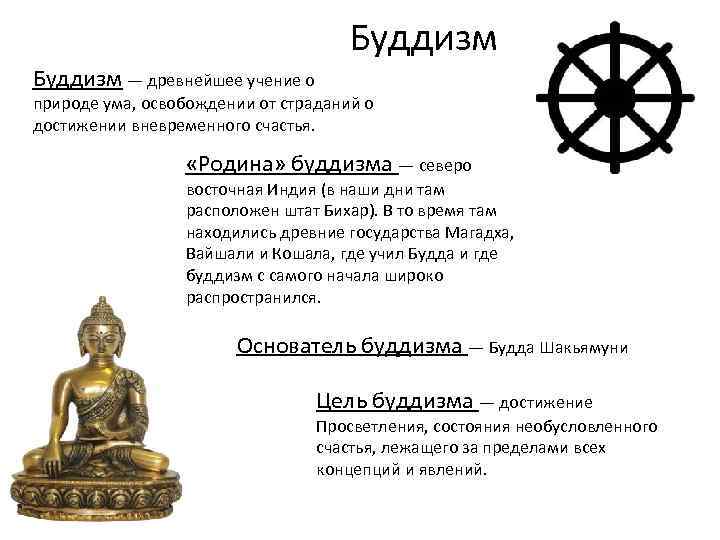 Буддизм

Буддизм — древнейшее учение о природе ума, освобождении от страданий о достижении вневременного счастья.

«Родина» буддизма — северо восточная Индия (в наши дни там расположен штат Бихар). В то время там находились древние государства Магадха, Вайшали и Кошала, где учил Будда и где буддизм с самого начала широко распространился.

Основатель буддизма — Будда Шакьямуни

Цель буддизма — достижение Просветления, состояния необусловленного счастья, лежащего за пределами всех концепций и явлений.